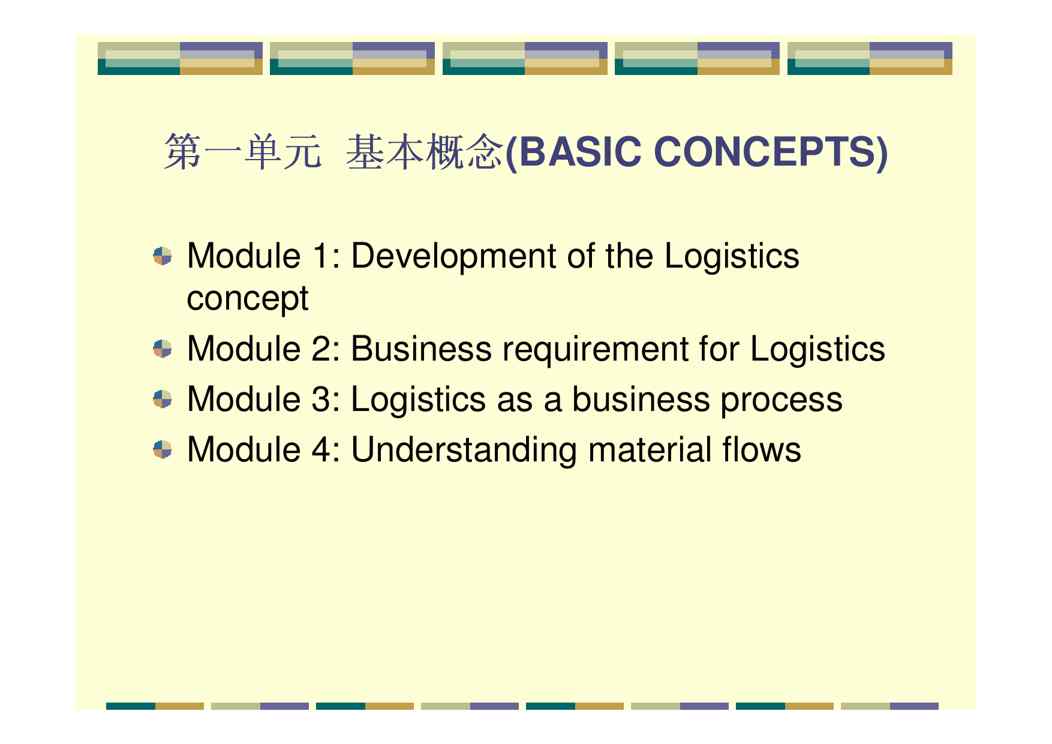 第一单元 基本概念(BASIC CONCEPTS)

Module 1: Development of the Logistics concept

Module 2: Business requirement for Logistics

Module 3: Logistics as a business process

Module 4: Understanding material flows